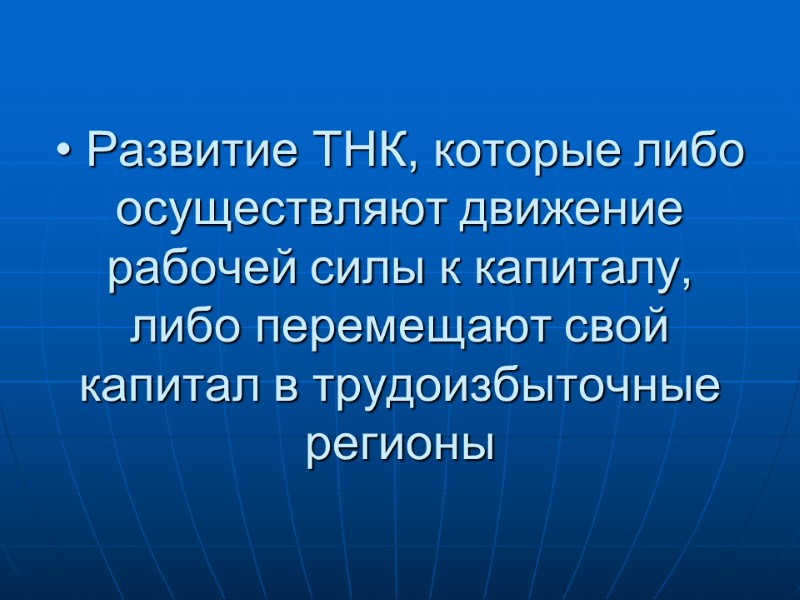 • Развитие ТНК, которые либо осуществляют движение рабочей силы к капиталу, либо перемещают свой капитал в трудоизбыточные регионы